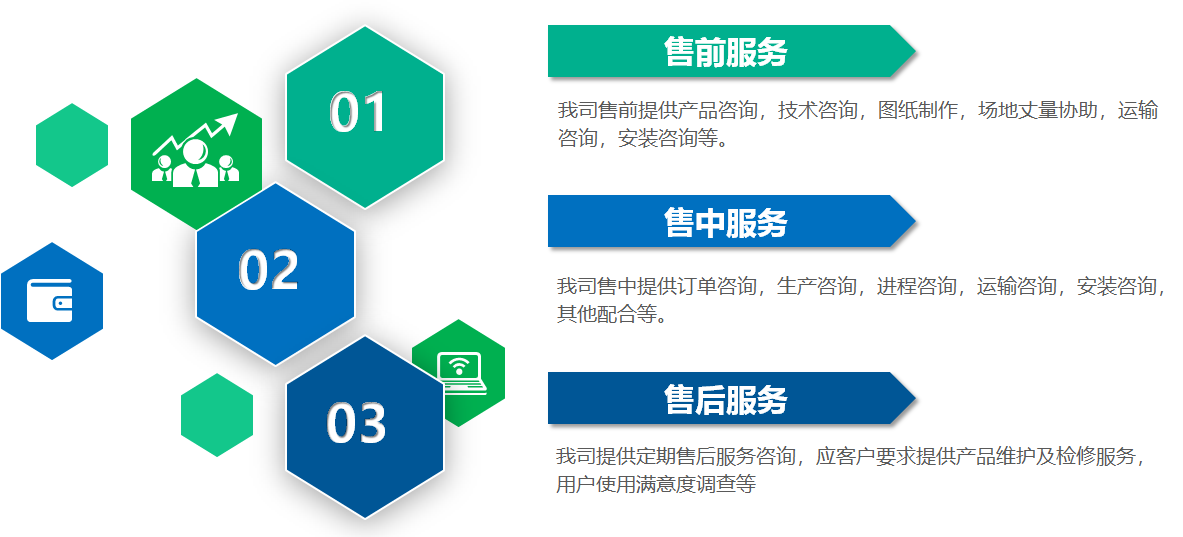 01

02

03

售前服务

我司售前提供产品咨询，技术咨询，图纸制作，场地丈量协助，运输咨询，安装咨询等。

售中服务

我司售中提供订单咨询，生产咨询，进程咨询，运输咨询，安装咨询，其他配合等。

售后服务

我司提供定期售后服务咨询，应客户要求提供产品维护及检修服务，用户使用满意度调查等